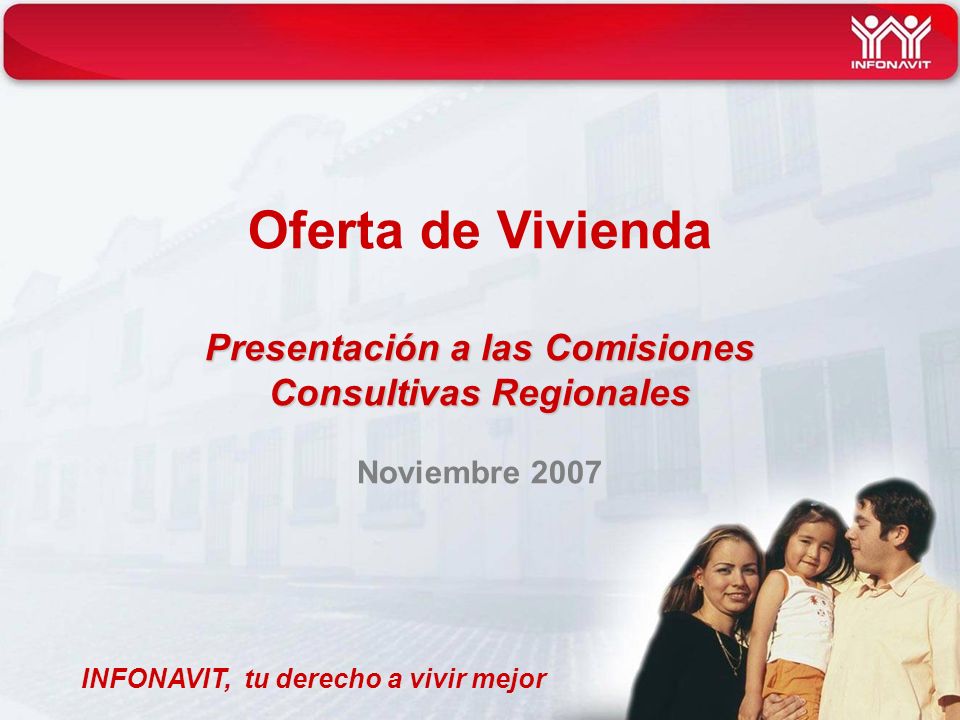 INFONAVIT

Oferta de Vivienda

Presentación a las Comisiones Consultivas Regionales

Noviembre 2007

INFONAVIT, tu derecho a vivir mejor